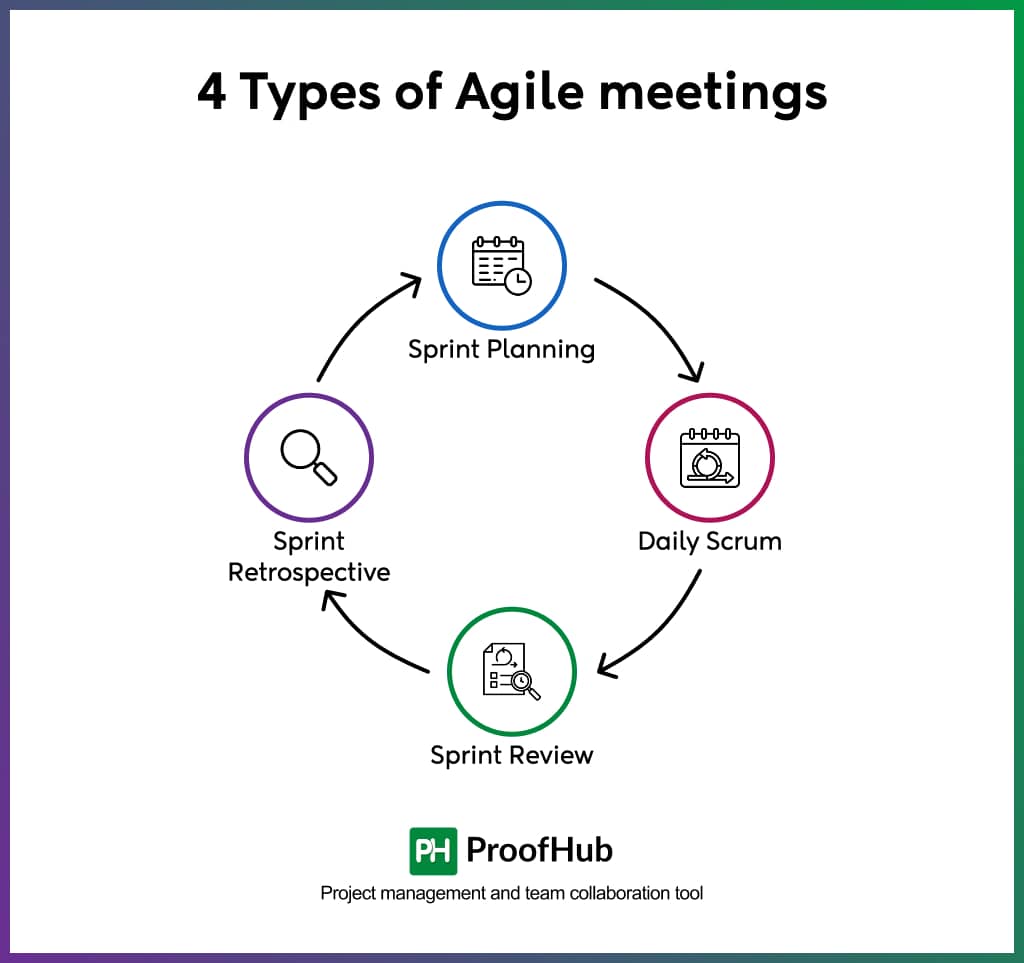 4 Types of Agile meetings

Sprint Planning

Daily Scrum

Sprint Review

Sprint Retrospective

PH ProofHub

Project management and team collaboration tool